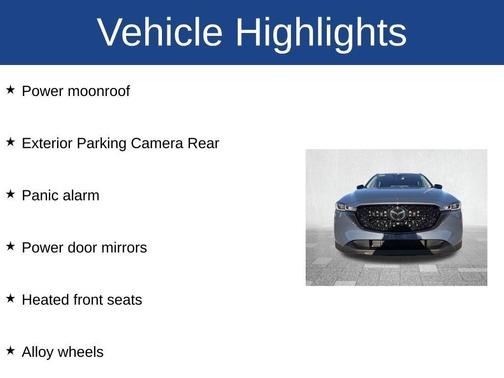 Vehicle Highlights

★ Power moonroof

★ Exterior Parking Camera Rear

★ Panic alarm

★ Power door mirrors

★ Heated front seats

★ Alloy wheels